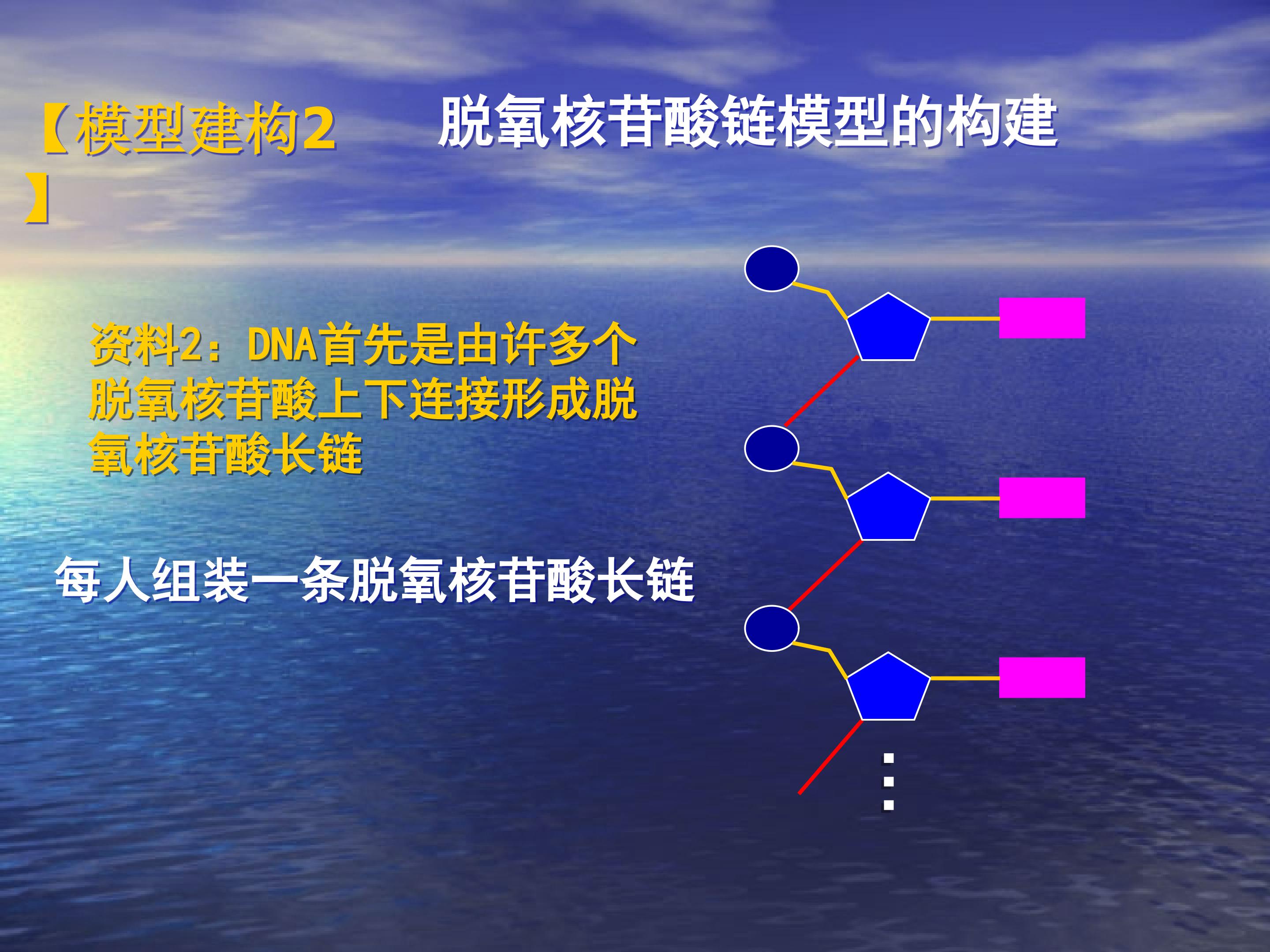 【模型建构2】 脱氧核苷酸链模型的构建

资料2：DNA首先是由许多个脱氧核苷酸上下连接形成脱氧核苷酸长链

每人组装一条脱氧核苷酸长链

⋮